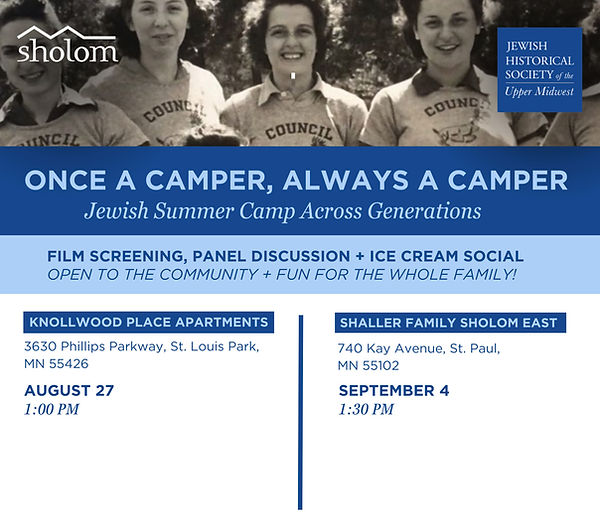 sholom

JEWISH HISTORICAL SOCIETY of the Upper Midwest

COUNCIL COUNCIL COUNCIL COUNCIL

ONCE A CAMPER, ALWAYS A CAMPER
Jewish Summer Camp Across Generations

FILM SCREENING, PANEL DISCUSSION + ICE CREAM SOCIAL
OPEN TO THE COMMUNITY + FUN FOR THE WHOLE FAMILY!

KNOLLWOOD PLACE APARTMENTS
3630 Phillips Parkway, St. Louis Park, MN 55426
AUGUST 27
1:00 PM

SHALLER FAMILY SHOLOM EAST
740 Kay Avenue, St. Paul, MN 55102
SEPTEMBER 4
1:30 PM